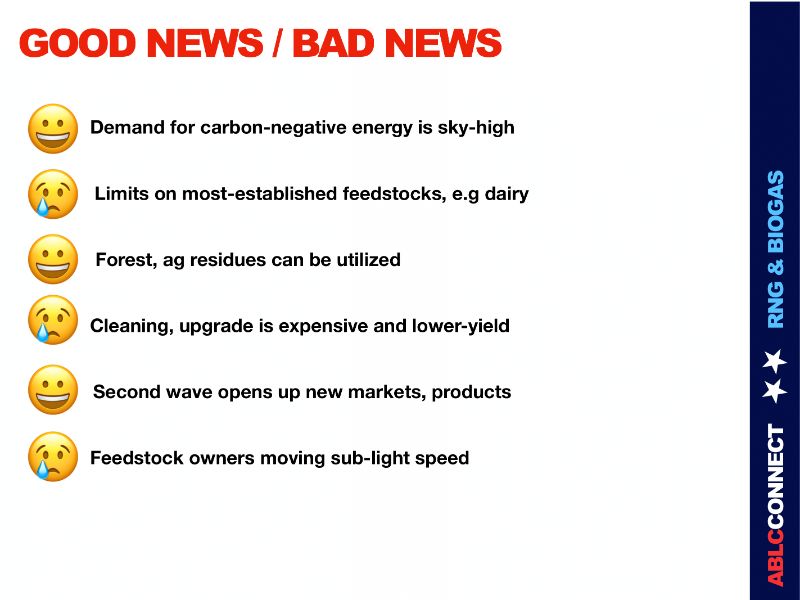 GOOD NEWS / BAD NEWS

Demand for carbon-negative energy is sky-high

Limits on most-established feedstocks, e.g dairy

Forest, ag residues can be utilized

Cleaning, upgrade is expensive and lower-yield

Second wave opens up new markets, products

Feedstock owners moving sub-light speed

ABLCCONNECT RNG & BIOGAS